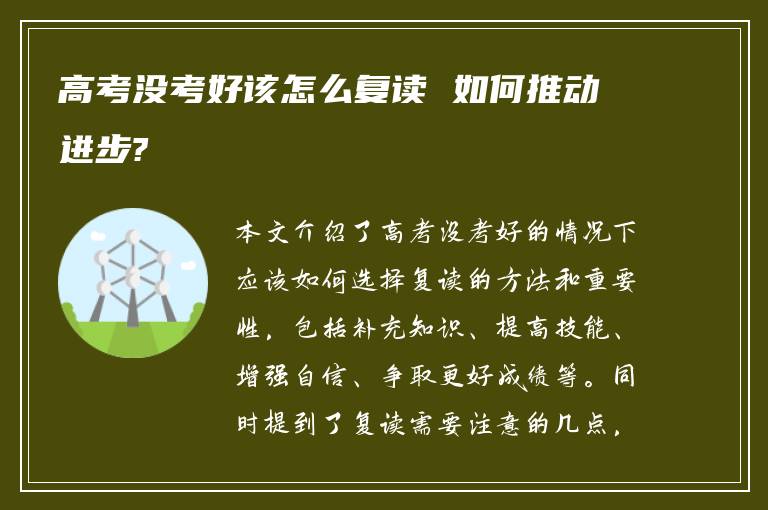 高考没考好该怎么复读 如何推动进步?

本文介绍了高考没考好的情况下应该如何选择复读的方法和重要性，包括补充知识、提高技能、增强自信、争取更好成绩等。同时提到了复读需要注意的几点，